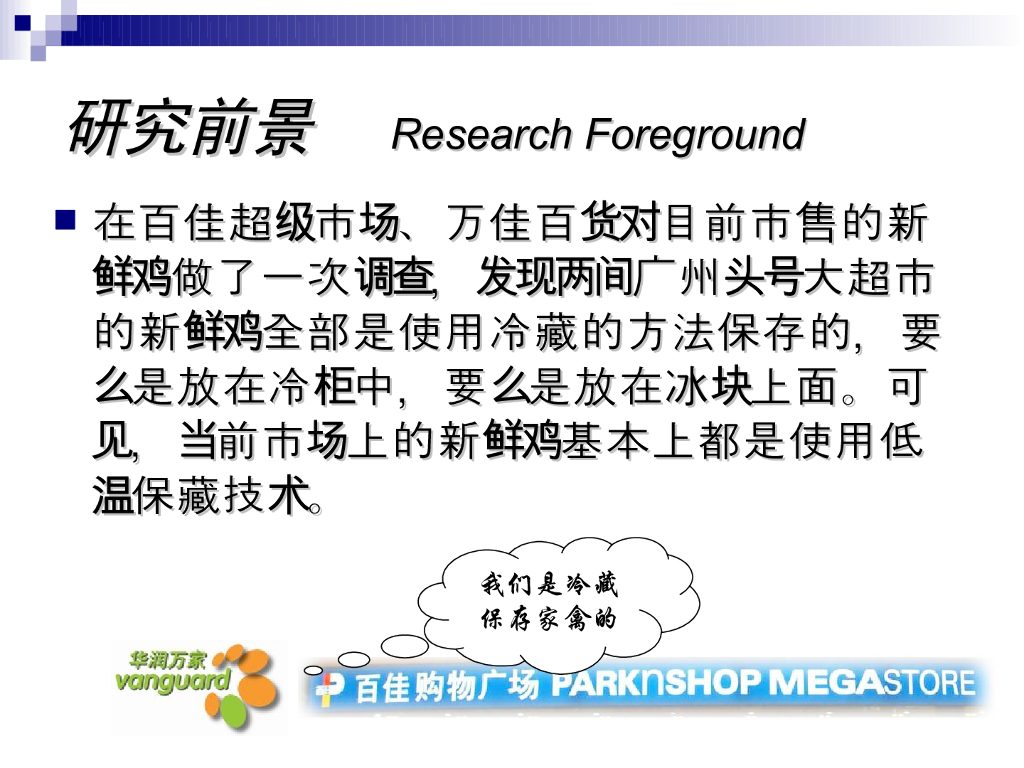 研究前景 Research Foreground

在百佳超级市场、万佳百货对目前市售的新鲜鸡做了一次调查，发现两间广州头号大超市的新鲜鸡全部是使用冷藏的方法保存的，要么是放在冷柜中，要么是放在冰块上面。可见，当前市场上的新鲜鸡基本上都是使用低温保藏技术。

我们是冷藏保存家禽的

华润万家 vanguard

百佳购物广场 PARKnSHOP MEGASTORE